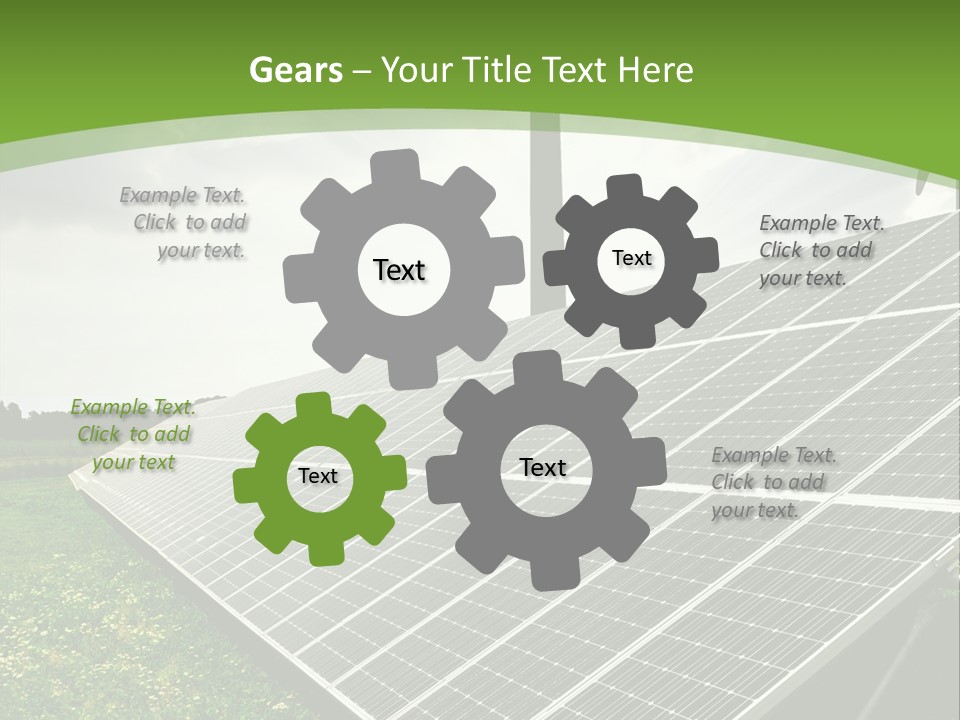 Gears – Your Title Text Here

Example Text. Click to add your text.

Text

Text

Example Text. Click to add your text.

Example Text. Click to add your text

Text

Text

Example Text. Click to add your text.